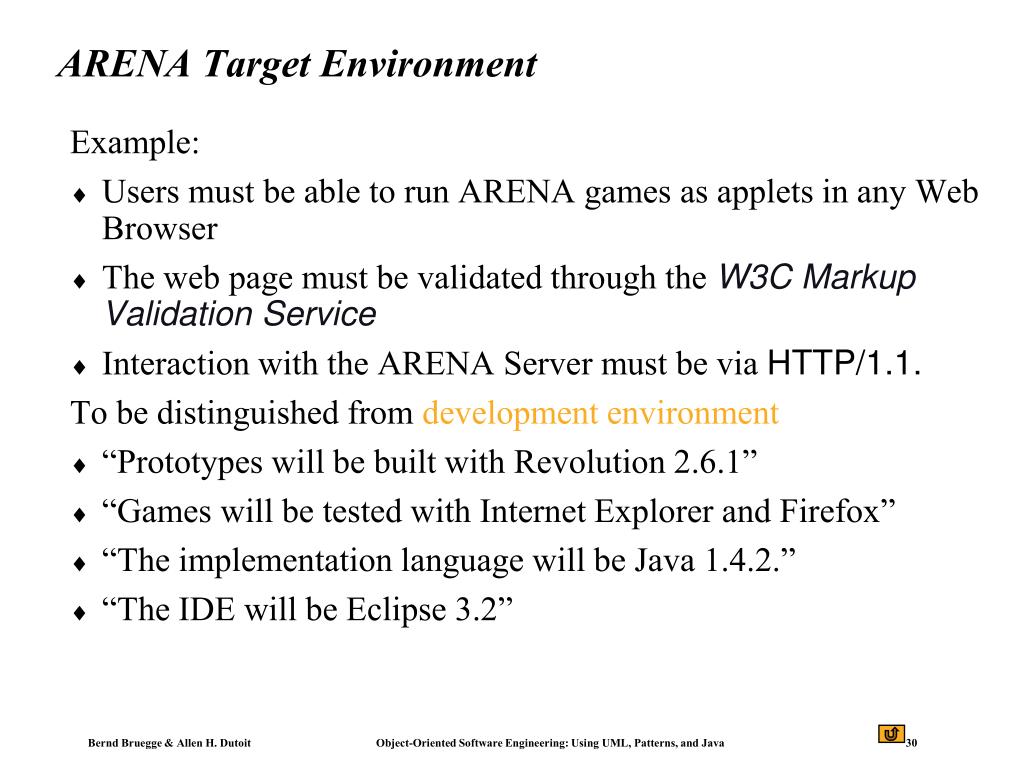 ARENA Target Environment

Example:

♦ Users must be able to run ARENA games as applets in any Web Browser

♦ The web page must be validated through the W3C Markup Validation Service

♦ Interaction with the ARENA Server must be via HTTP/1.1.

To be distinguished from development environment

♦ “Prototypes will be built with Revolution 2.6.1”

♦ “Games will be tested with Internet Explorer and Firefox”

♦ “The implementation language will be Java 1.4.2.”

♦ “The IDE will be Eclipse 3.2”

Bernd Bruegge & Allen H. Dutoit Object-Oriented Software Engineering: Using UML, Patterns, and Java 30